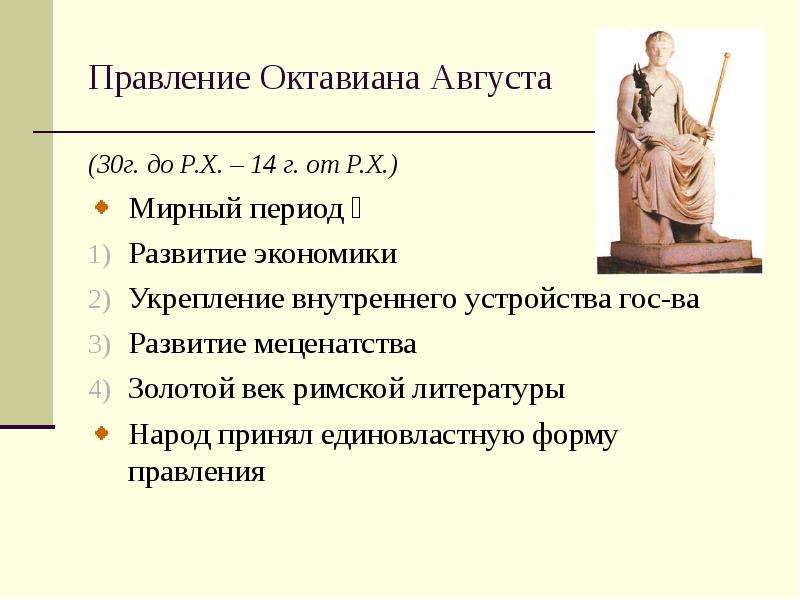 Правление Октавиана Августа

(30г. до Р.Х. – 14 г. от Р.Х.)

Мирный период 

1) Развитие экономики

2) Укрепление внутреннего устройства гос-ва

3) Развитие меценатства

4) Золотой век римской литературы

Народ принял единовластную форму правления